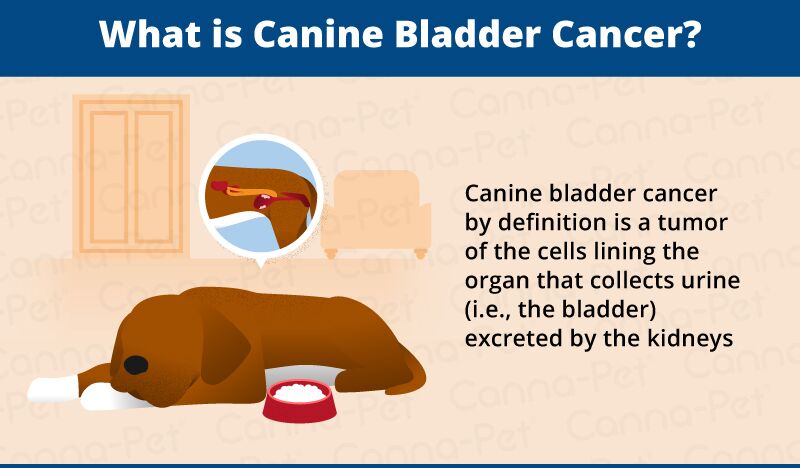 What is Canine Bladder Cancer?

Canine bladder cancer by definition is a tumor of the cells lining the organ that collects urine (i.e., the bladder) excreted by the kidneys

Canna-Pet